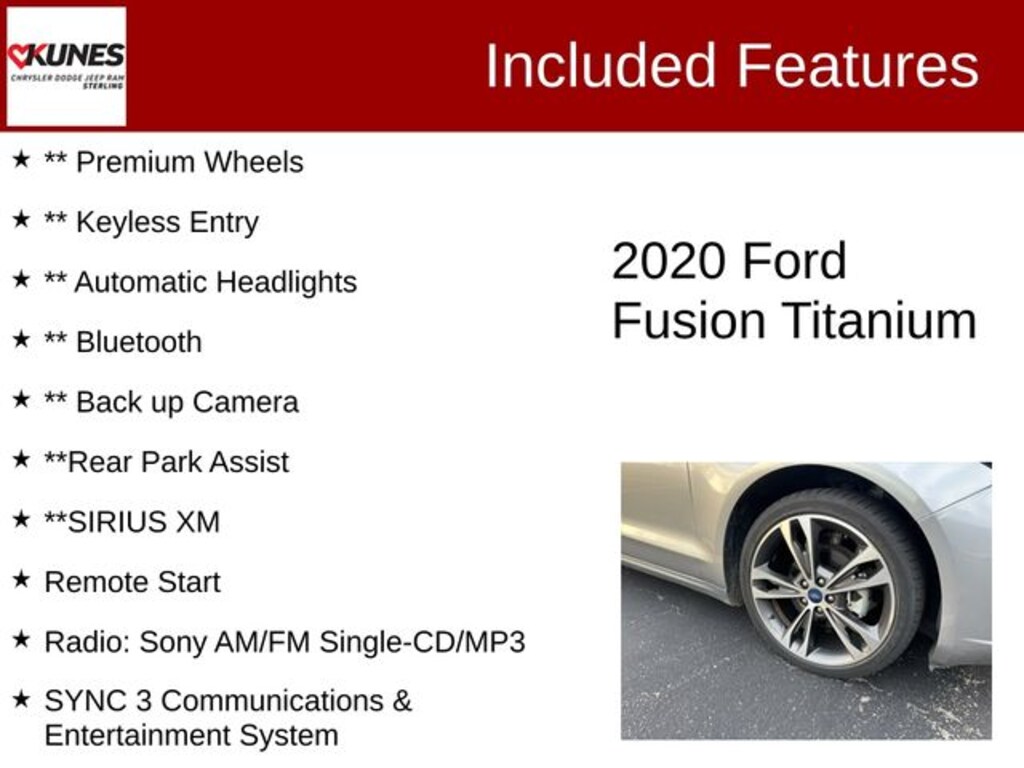 KUNES
CHRYSLER DODGE JEEP RAM
STERLING

Included Features

★ ** Premium Wheels

★ ** Keyless Entry

★ ** Automatic Headlights

★ ** Bluetooth

★ ** Back up Camera

★ **Rear Park Assist

★ **SIRIUS XM

★ Remote Start

★ Radio: Sony AM/FM Single-CD/MP3

★ SYNC 3 Communications & Entertainment System

2020 Ford Fusion Titanium